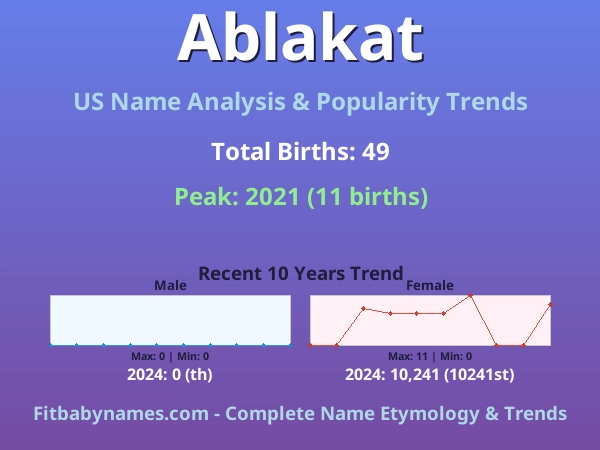 Ablakat

US Name Analysis & Popularity Trends

Total Births: 49

Peak: 2021 (11 births)

Recent 10 Years Trend

Male

Max: 0 | Min: 0

2024: 0 (th)

Female

Max: 11 | Min: 0

2024: 10,241 (10241st)

Fitbabynames.com - Complete Name Etymology & Trends